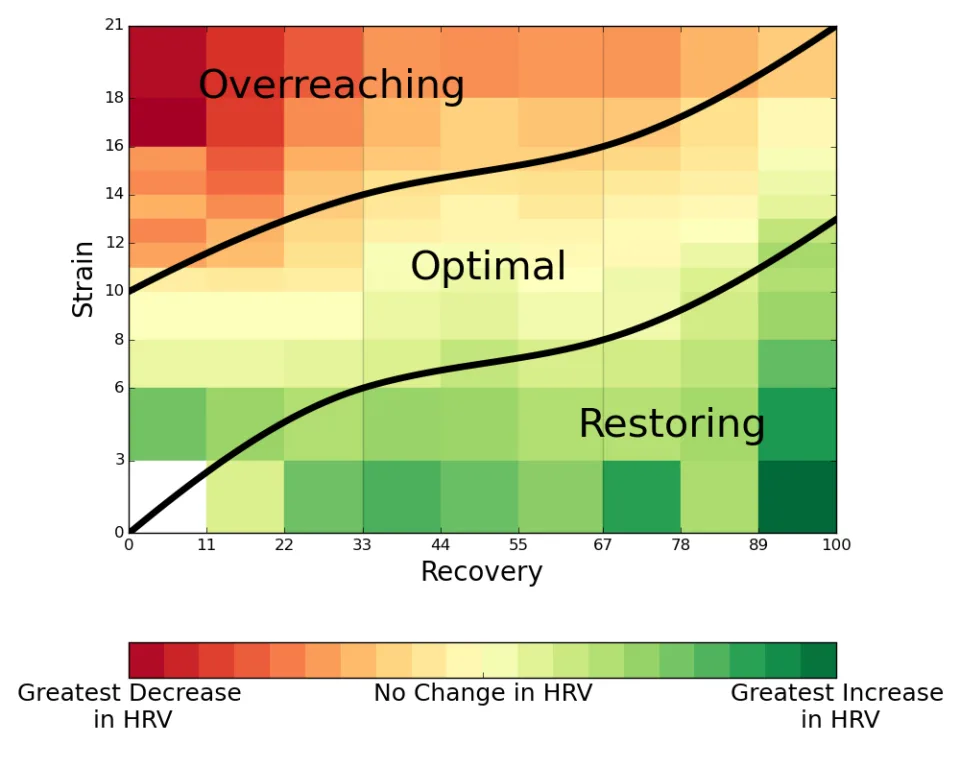 21
18
16
14
12
10
8
6
3
0
Strain

Overreaching

Optimal

Restoring

0 11 22 33 44 55 67 78 89 100
Recovery

Greatest Decrease in HRV

No Change in HRV

Greatest Increase in HRV